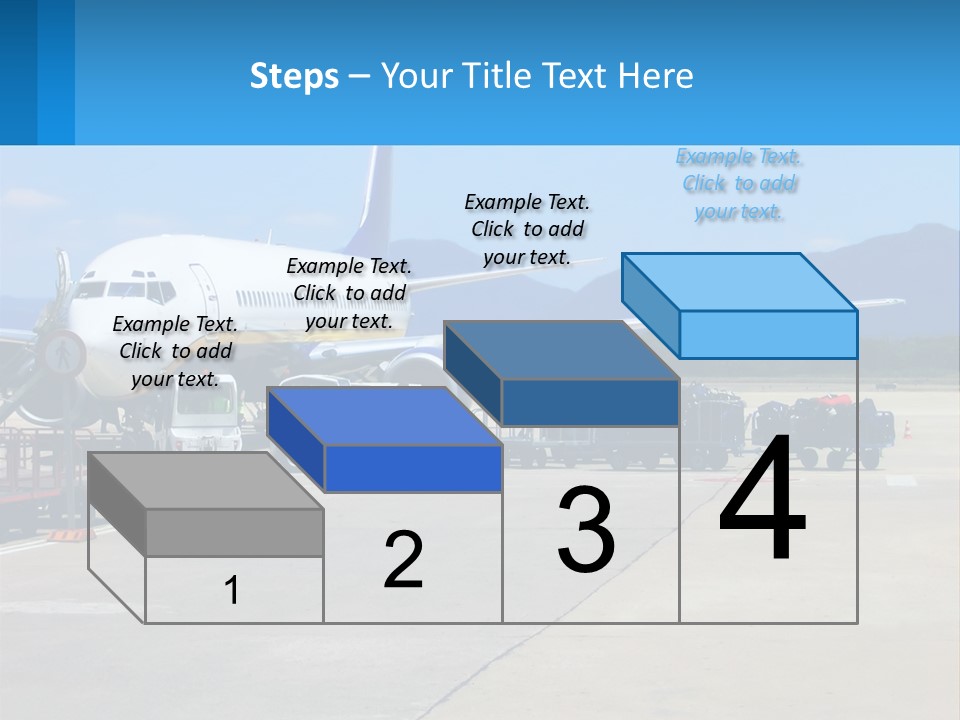 Steps – Your Title Text Here

Example Text. Click to add your text.

Example Text. Click to add your text.

Example Text. Click to add your text.

Example Text. Click to add your text.

1

2

3

4